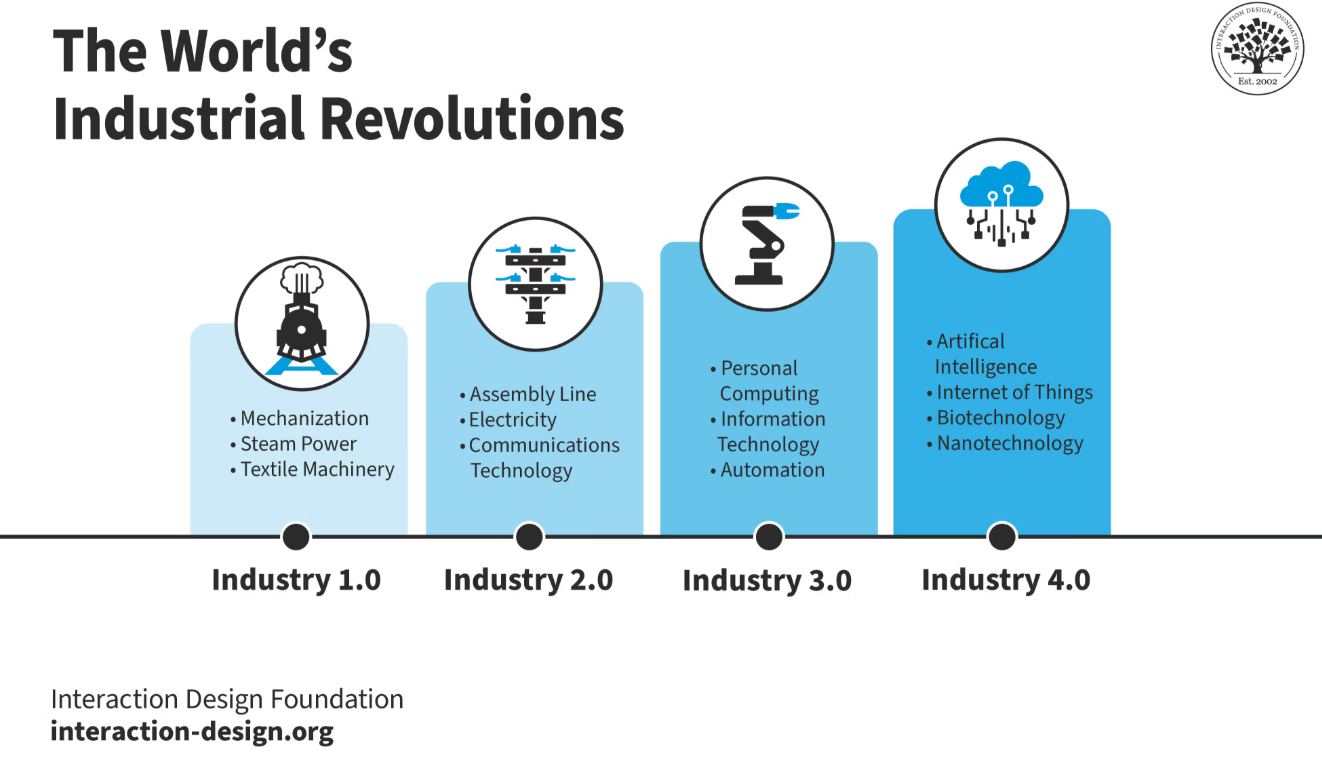 The World's Industrial Revolutions

INTERACTION DESIGN FOUNDATION
Est. 2002

• Mechanization
• Steam Power
• Textile Machinery

Industry 1.0

• Assembly Line
• Electricity
• Communications Technology

Industry 2.0

• Personal Computing
• Information Technology
• Automation

Industry 3.0

• Artifical Intelligence
• Internet of Things
• Biotechnology
• Nanotechnology

Industry 4.0

Interaction Design Foundation
interaction-design.org